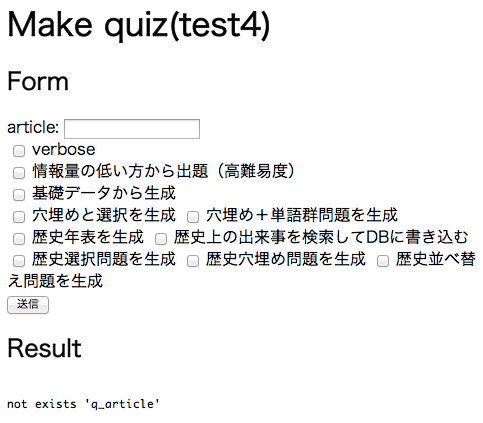 Make quiz(test4)

Form

article:

verbose

情報量の低い方から出題（高難易度）

基礎データから生成

穴埋めと選択を生成 穴埋め＋単語群問題を生成

歴史年表を生成 歴史上の出来事を検索してDBに書き込む

歴史選択問題を生成 歴史穴埋め問題を生成 歴史並べ替え問題を生成

送信

Result

not exists 'q_article'